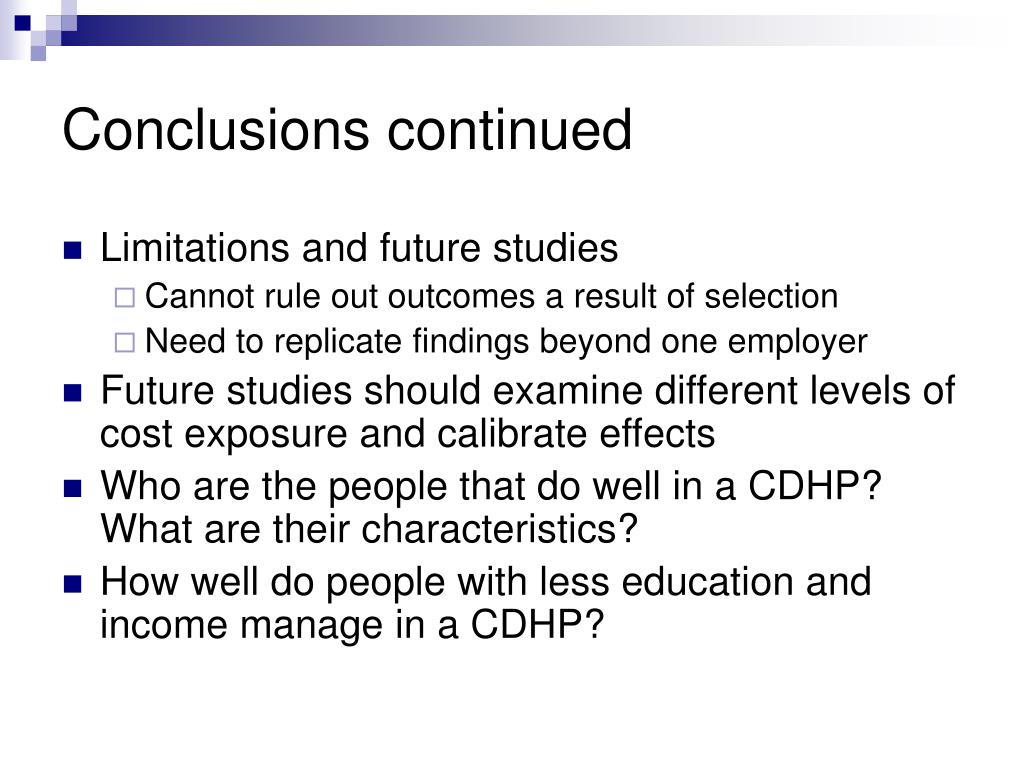 Conclusions continued

Limitations and future studies

Cannot rule out outcomes a result of selection

Need to replicate findings beyond one employer

Future studies should examine different levels of cost exposure and calibrate effects

Who are the people that do well in a CDHP? What are their characteristics?

How well do people with less education and income manage in a CDHP?